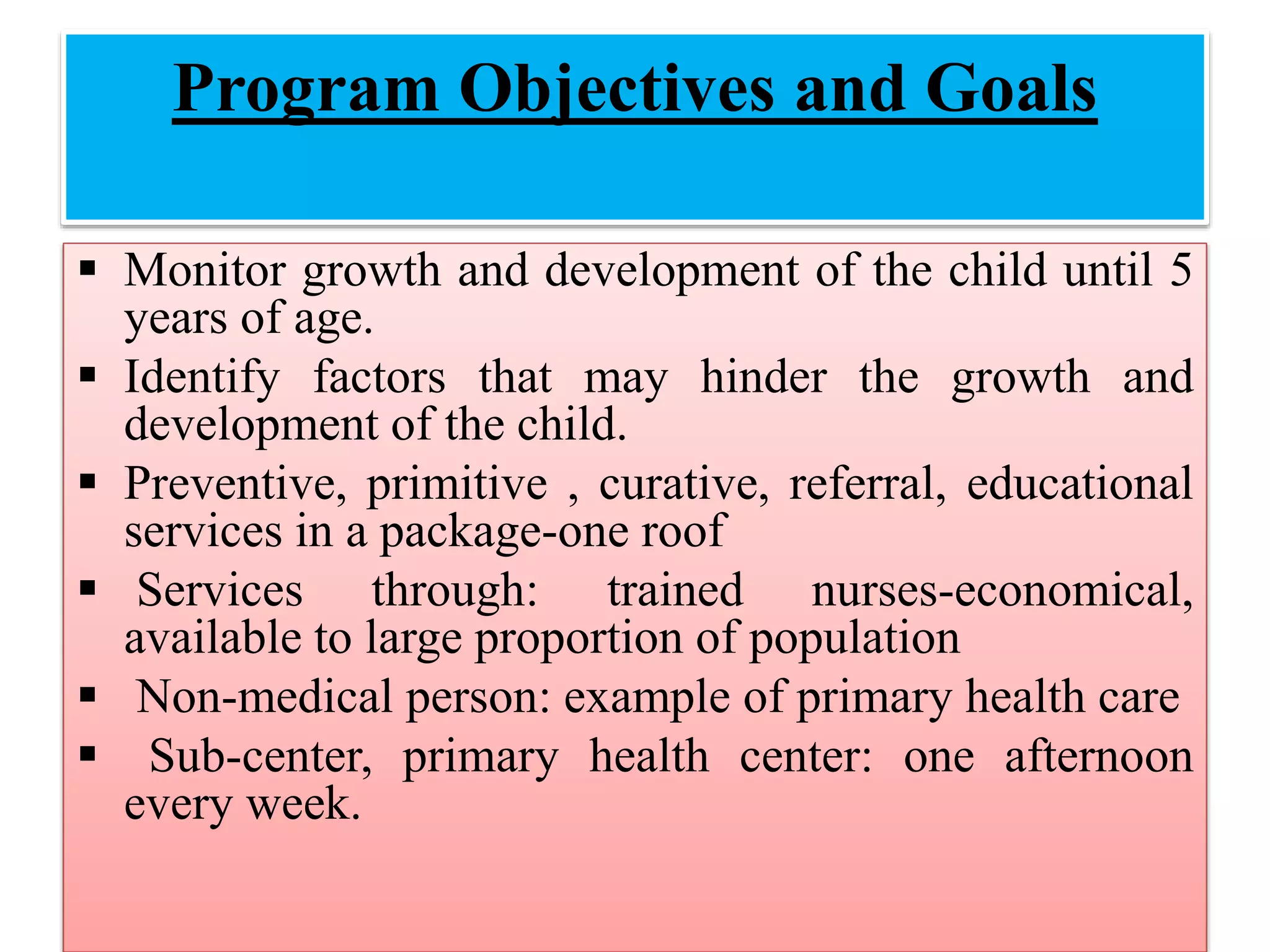 Program Objectives and Goals

▪ Monitor growth and development of the child until 5 years of age.
▪ Identify factors that may hinder the growth and development of the child.
▪ Preventive, primitive , curative, referral, educational services in a package-one roof
▪ Services through: trained nurses-economical, available to large proportion of population
▪ Non-medical person: example of primary health care
▪ Sub-center, primary health center: one afternoon every week.